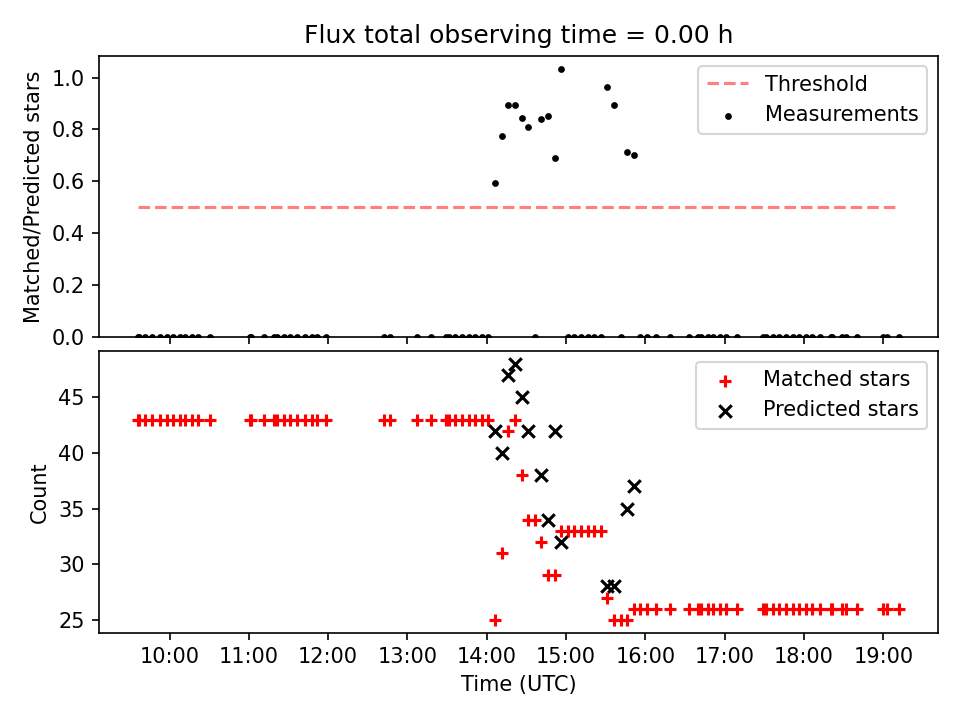 Flux total observing time = 0.00 h

Matched/Predicted stars

1.0
0.8
0.6
0.4
0.2
0.0

Threshold
Measurements

Count

45
40
35
30
25

Matched stars
Predicted stars

10:00
11:00
12:00
13:00
14:00
15:00
16:00
17:00
18:00
19:00

Time (UTC)